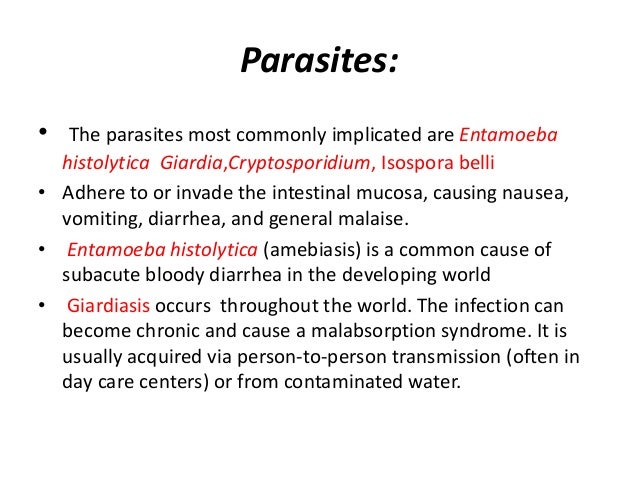 Parasites:

• The parasites most commonly implicated are Entamoeba histolytica Giardia,Cryptosporidium, Isospora belli

• Adhere to or invade the intestinal mucosa, causing nausea, vomiting, diarrhea, and general malaise.

• Entamoeba histolytica (amebiasis) is a common cause of subacute bloody diarrhea in the developing world

• Giardiasis occurs throughout the world. The infection can become chronic and cause a malabsorption syndrome. It is usually acquired via person-to-person transmission (often in day care centers) or from contaminated water.